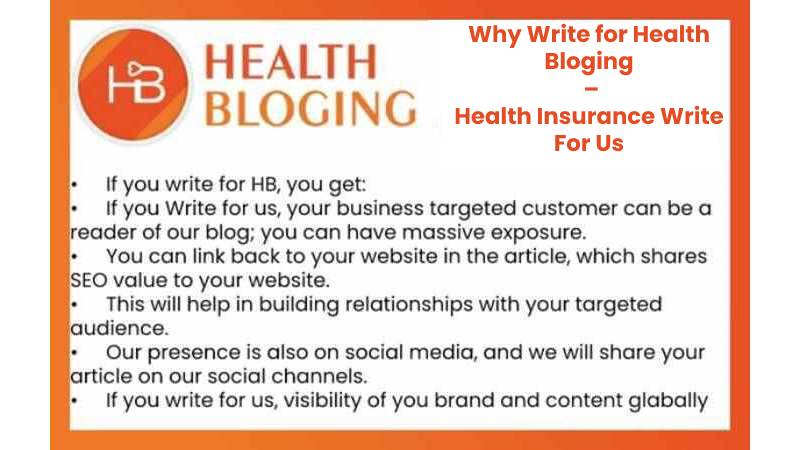 HB HEALTH BLOGING

Why Write for Health Bloging
–
Health Insurance Write For Us

• If you write for HB, you get:
• If you Write for us, your business targeted customer can be a reader of our blog; you can have massive exposure.
• You can link back to your website in the article, which shares SEO value to your website.
• This will help in building relationships with your targeted audience.
• Our presence is also on social media, and we will share your article on our social channels.
• If you write for us, visibility of you brand and content glabally